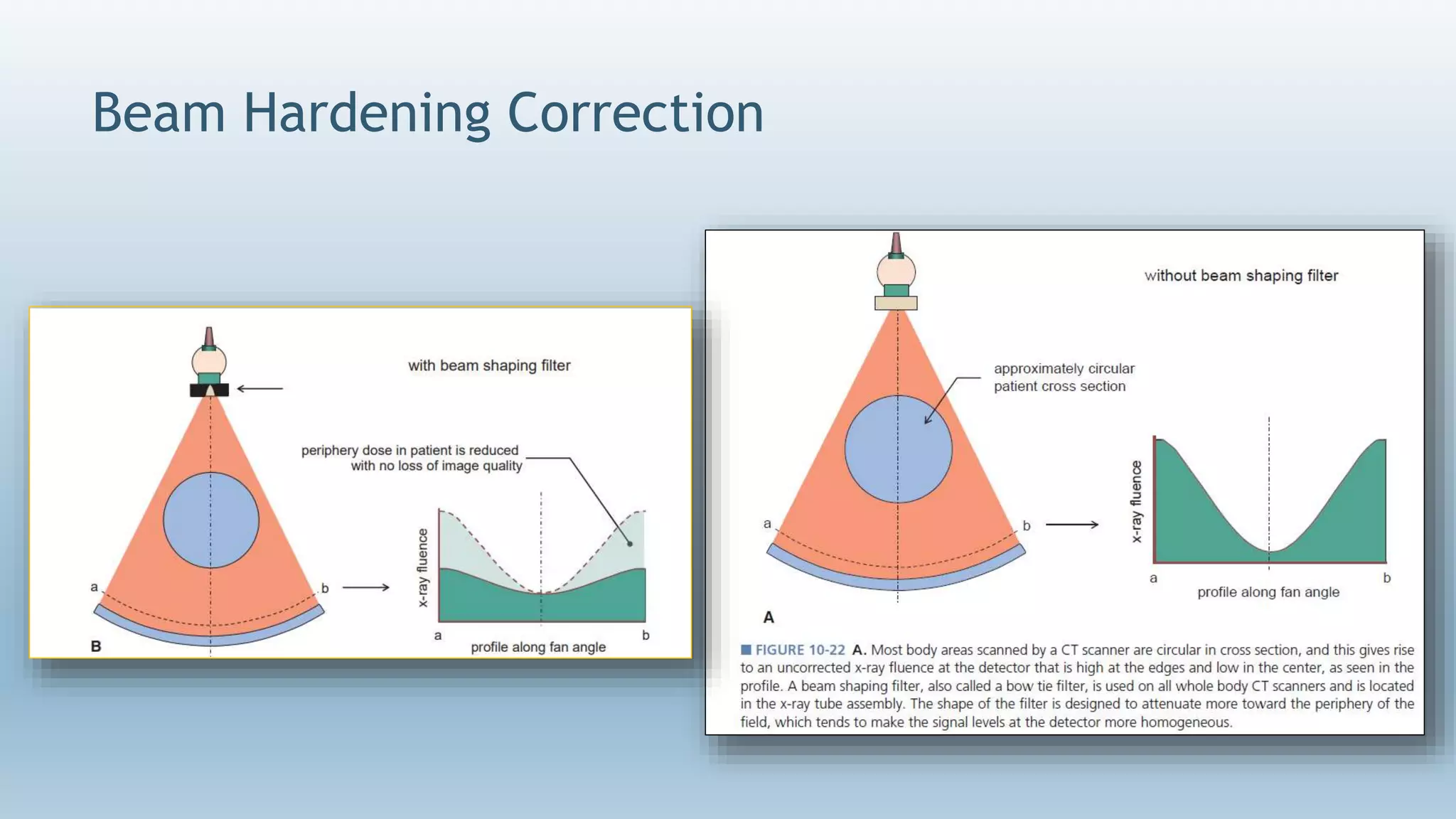 Beam Hardening Correction

with beam shaping filter

periphery dose in patient is reduced with no loss of image quality

a

b

x-ray fluence

a

b

profile along fan angle

B

without beam shaping filter

approximately circular patient cross section

a

b

x-ray fluence

a

b

profile along fan angle

A

■ FIGURE 10-22 A. Most body areas scanned by a CT scanner are circular in cross section, and this gives rise to an uncorrected x-ray fluence at the detector that is high at the edges and low in the center, as seen in the profile. A beam shaping filter, also called a bow tie filter, is used on all whole body CT scanners and is located in the x-ray tube assembly. The shape of the filter is designed to attenuate more toward the periphery of the field, which tends to make the signal levels at the detector more homogeneous.